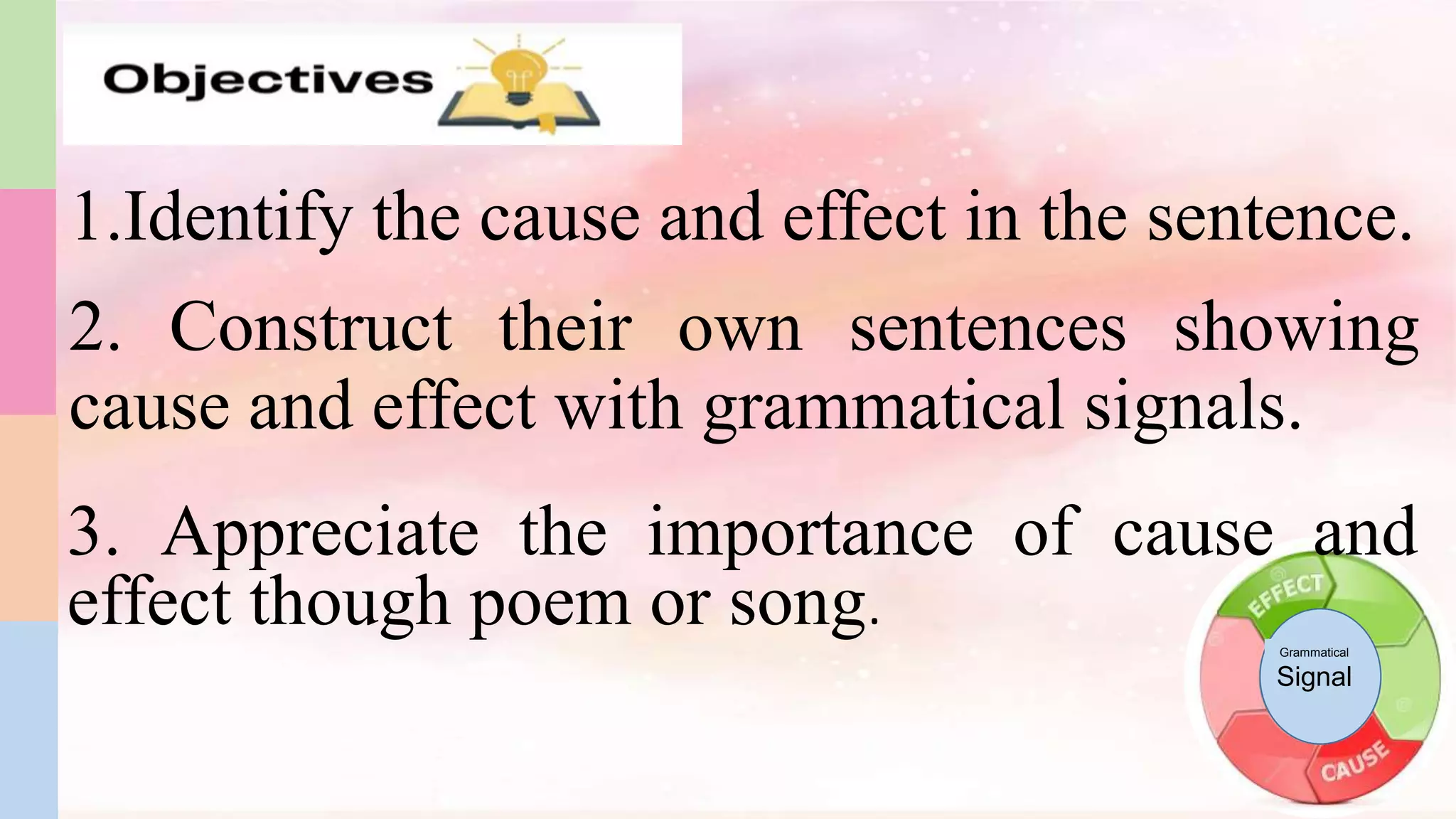 Objectives

1.Identify the cause and effect in the sentence.

2. Construct their own sentences showing cause and effect with grammatical signals.

3. Appreciate the importance of cause and effect though poem or song.

EFFECT

Grammatical
Signal

CAUSE